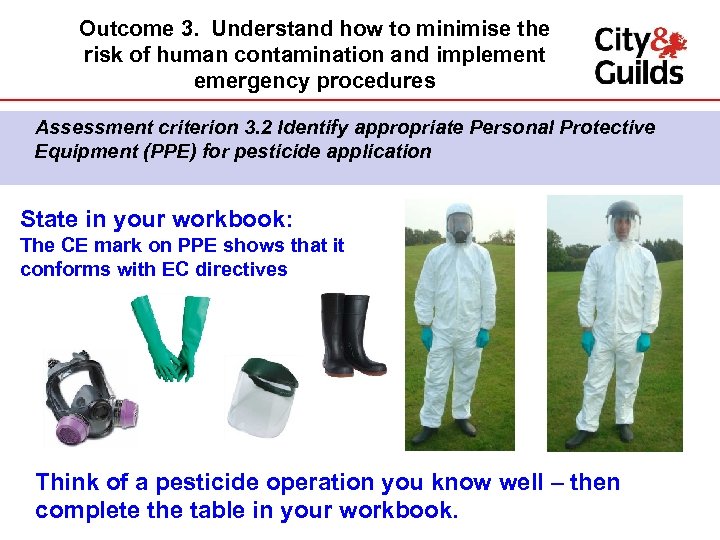 Outcome 3. Understand how to minimise the risk of human contamination and implement emergency procedures

City & Guilds

Assessment criterion 3.2 Identify appropriate Personal Protective Equipment (PPE) for pesticide application

State in your workbook:
The CE mark on PPE shows that it conforms with EC directives

Think of a pesticide operation you know well – then complete the table in your workbook.